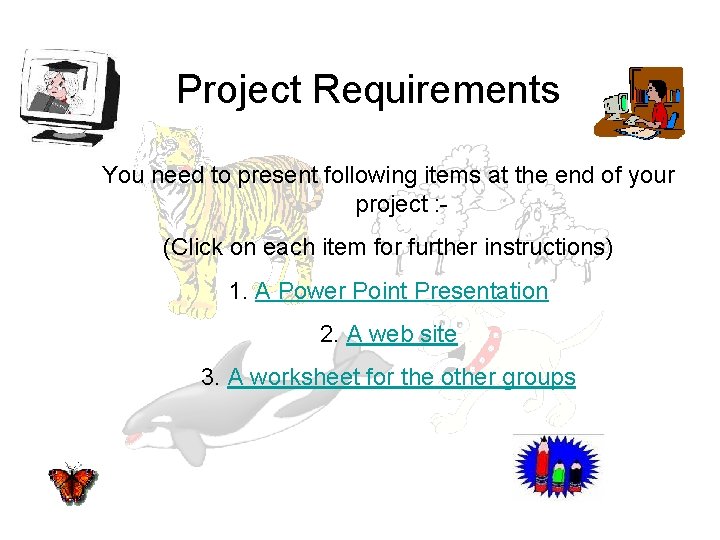 Project Requirements

You need to present following items at the end of your project :-

(Click on each item for further instructions)

1. A Power Point Presentation

2. A web site

3. A worksheet for the other groups